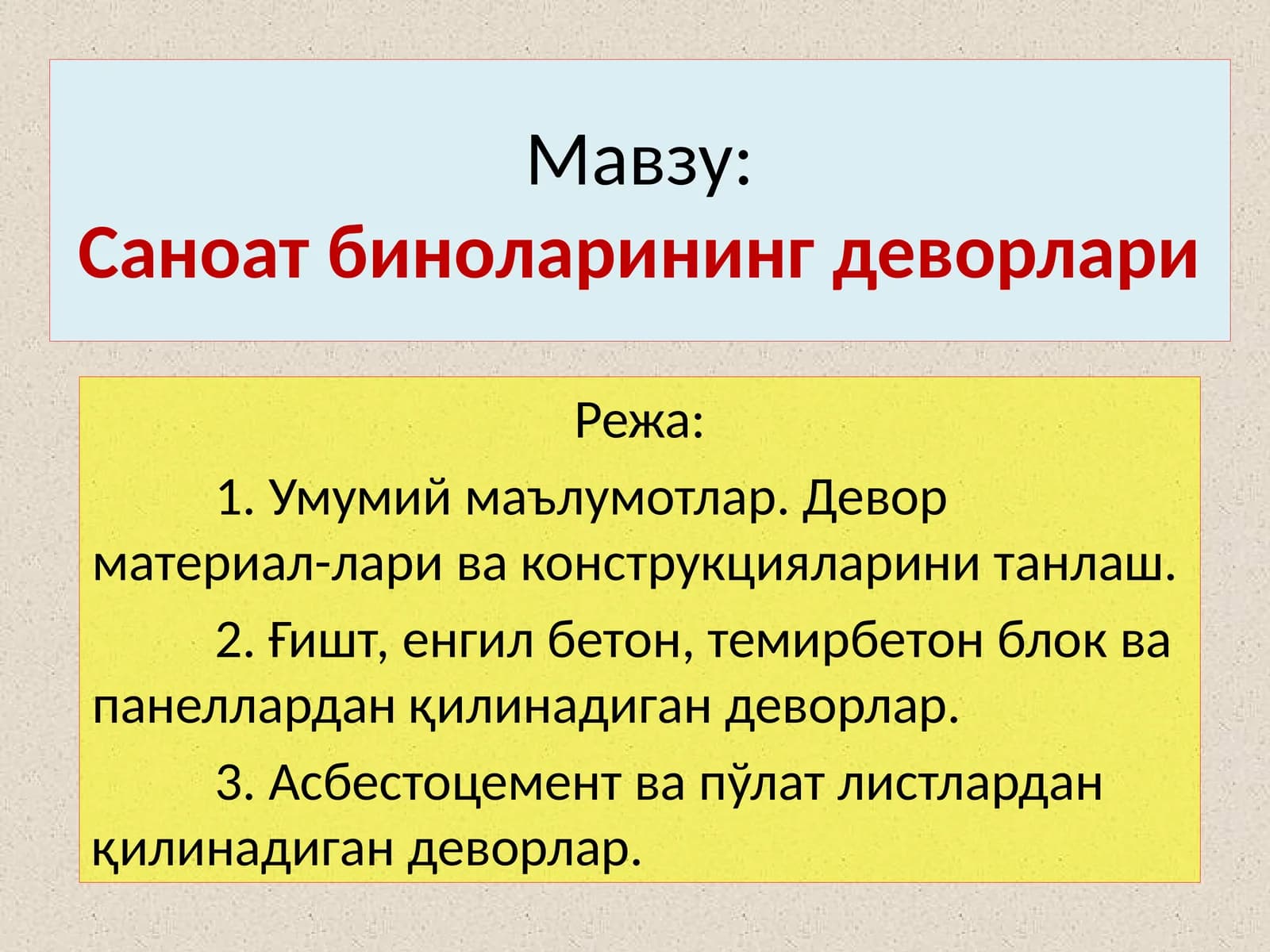 Мавзу:
Саноат биноларининг деворлари

Режа:

1. Умумий маълумотлар. Девор материал-лари ва конструкцияларини танлаш.

2. Ғишт, енгил бетон, темирбетон блок ва панеллардан қилинадиган деворлар.

3. Асбестоцемент ва пўлат листлардан қилинадиган деворлар.